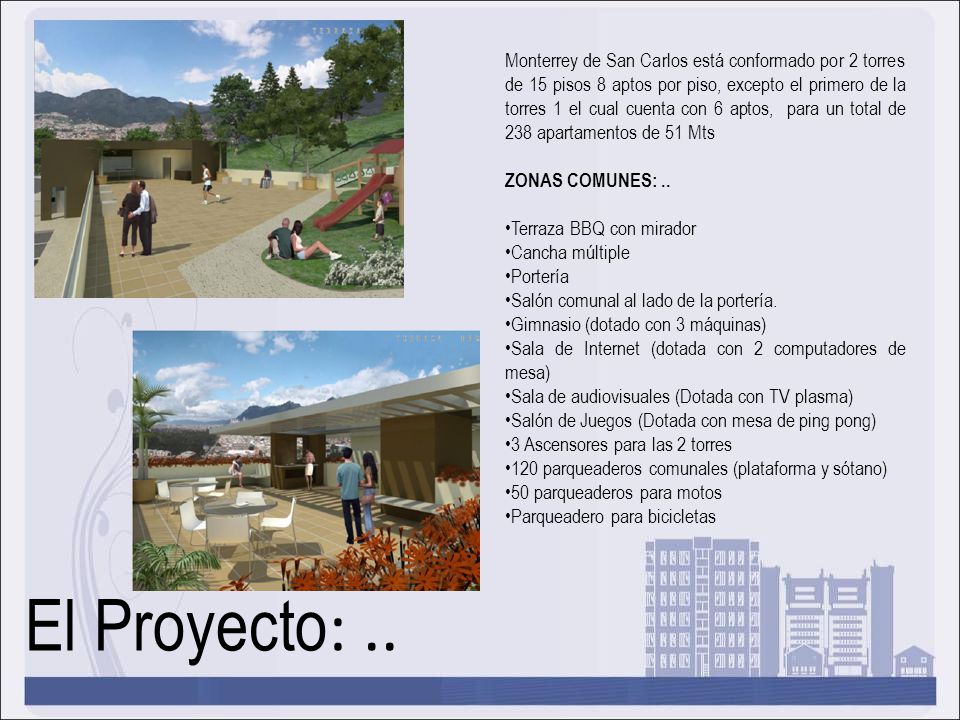 Monterrey de San Carlos está conformado por 2 torres de 15 pisos 8 aptos por piso, excepto el primero de la torres 1 el cual cuenta con 6 aptos, para un total de 238 apartamentos de 51 Mts

ZONAS COMUNES: ..

•Terraza BBQ con mirador
•Cancha múltiple
•Portería
•Salón comunal al lado de la portería.
•Gimnasio (dotado con 3 máquinas)
•Sala de Internet (dotada con 2 computadores de mesa)
•Sala de audiovisuales (Dotada con TV plasma)
•Salón de Juegos (Dotada con mesa de ping pong)
•3 Ascensores para las 2 torres
•120 parqueaderos comunales (plataforma y sótano)
•50 parqueaderos para motos
•Parqueadero para bicicletas

El Proyecto: ..